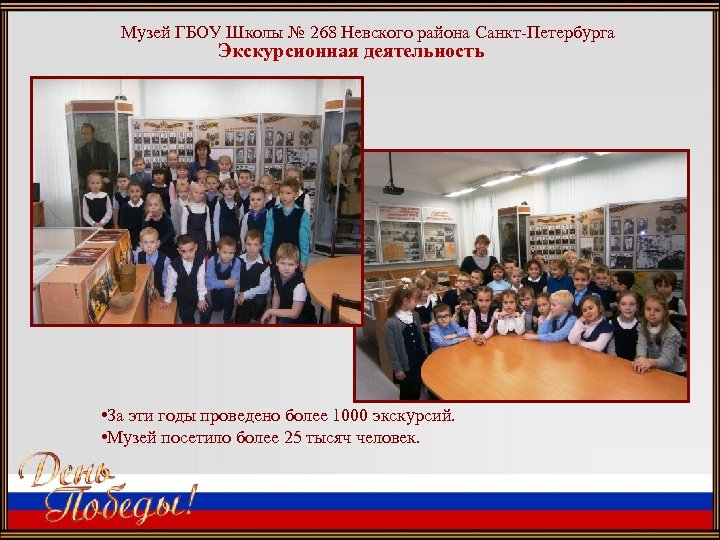 Музей ГБОУ Школы № 268 Невского района Санкт-Петербурга
Экскурсионная деятельность

•За эти годы проведено более 1000 экскурсий.
•Музей посетило более 25 тысяч человек.

День Победы!